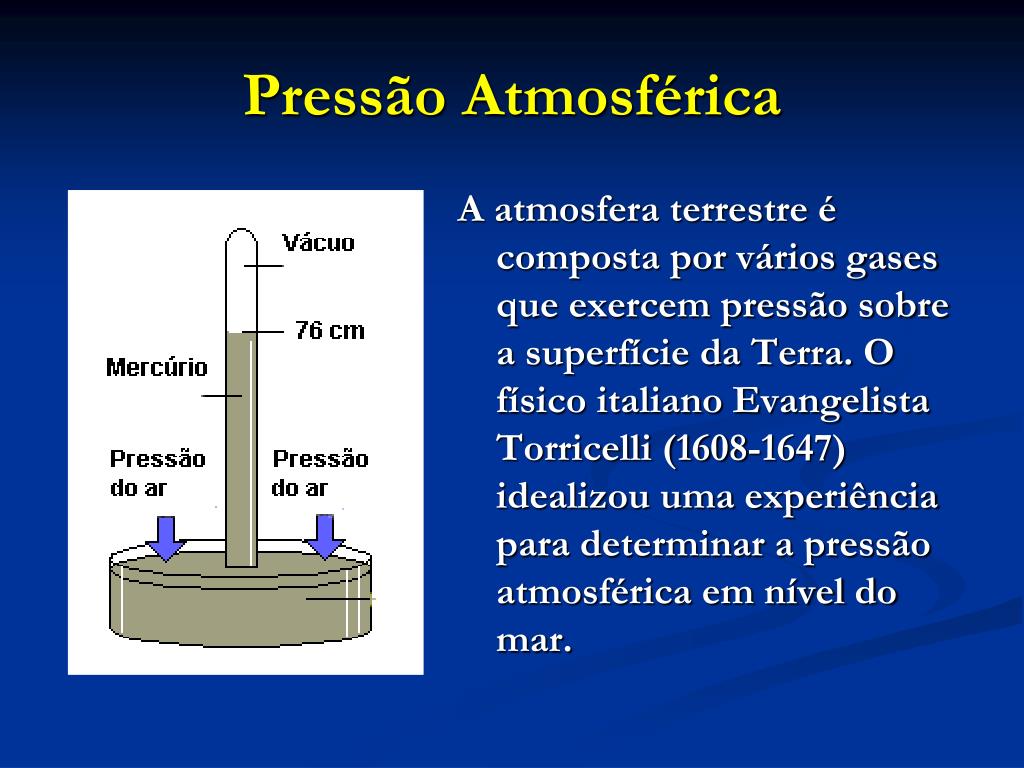 Pressão Atmosférica

Vácuo

76 cm

Mercúrio

Pressão do ar

Pressão do ar

A atmosfera terrestre é composta por vários gases que exercem pressão sobre a superfície da Terra. O físico italiano Evangelista Torricelli (1608-1647) idealizou uma experiência para determinar a pressão atmosférica em nível do mar.